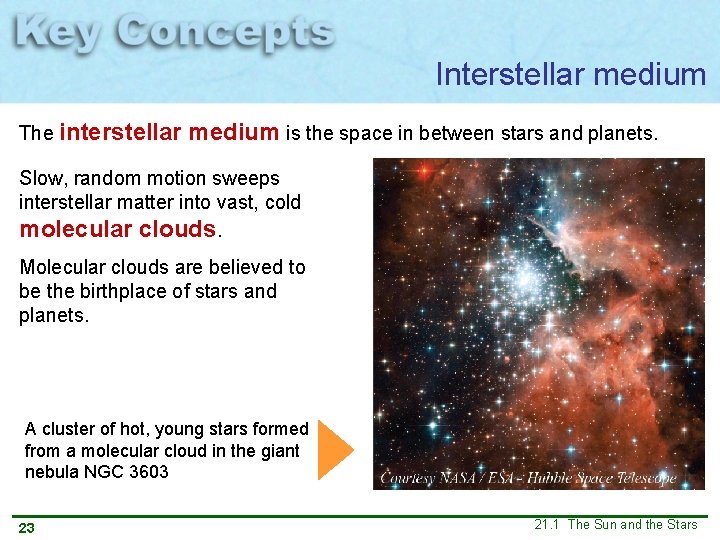 Key Concepts

Interstellar medium

The interstellar medium is the space in between stars and planets.

Slow, random motion sweeps interstellar matter into vast, cold molecular clouds.

Molecular clouds are believed to be the birthplace of stars and planets.

A cluster of hot, young stars formed from a molecular cloud in the giant nebula NGC 3603

Courtesy NASA / ESA – Hubble Space Telescope

23

21.1 The Sun and the Stars